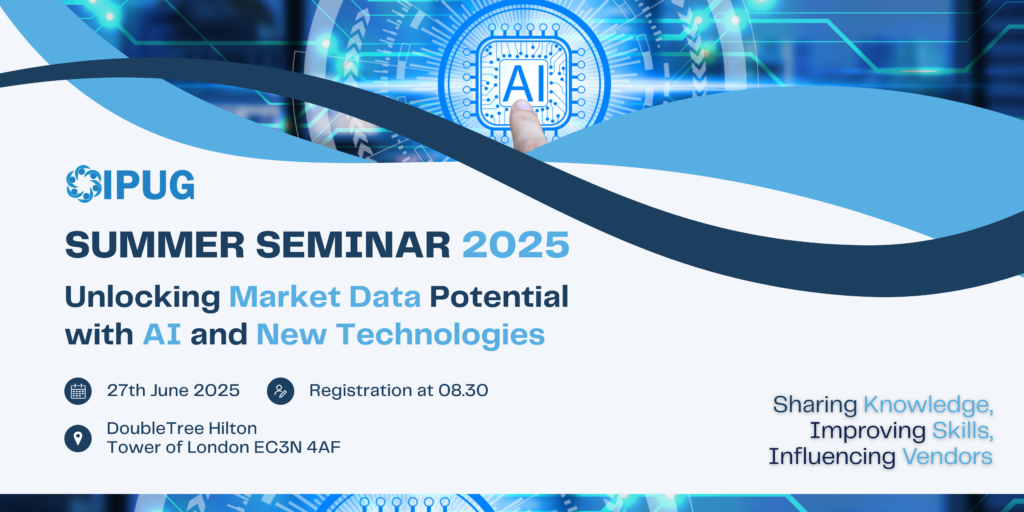 AI

IPUG

SUMMER SEMINAR 2025

Unlocking Market Data Potential with AI and New Technologies

27th June 2025

Registration at 08.30

DoubleTree Hilton
Tower of London EC3N 4AF

Sharing Knowledge,
Improving Skills,
Influencing Vendors